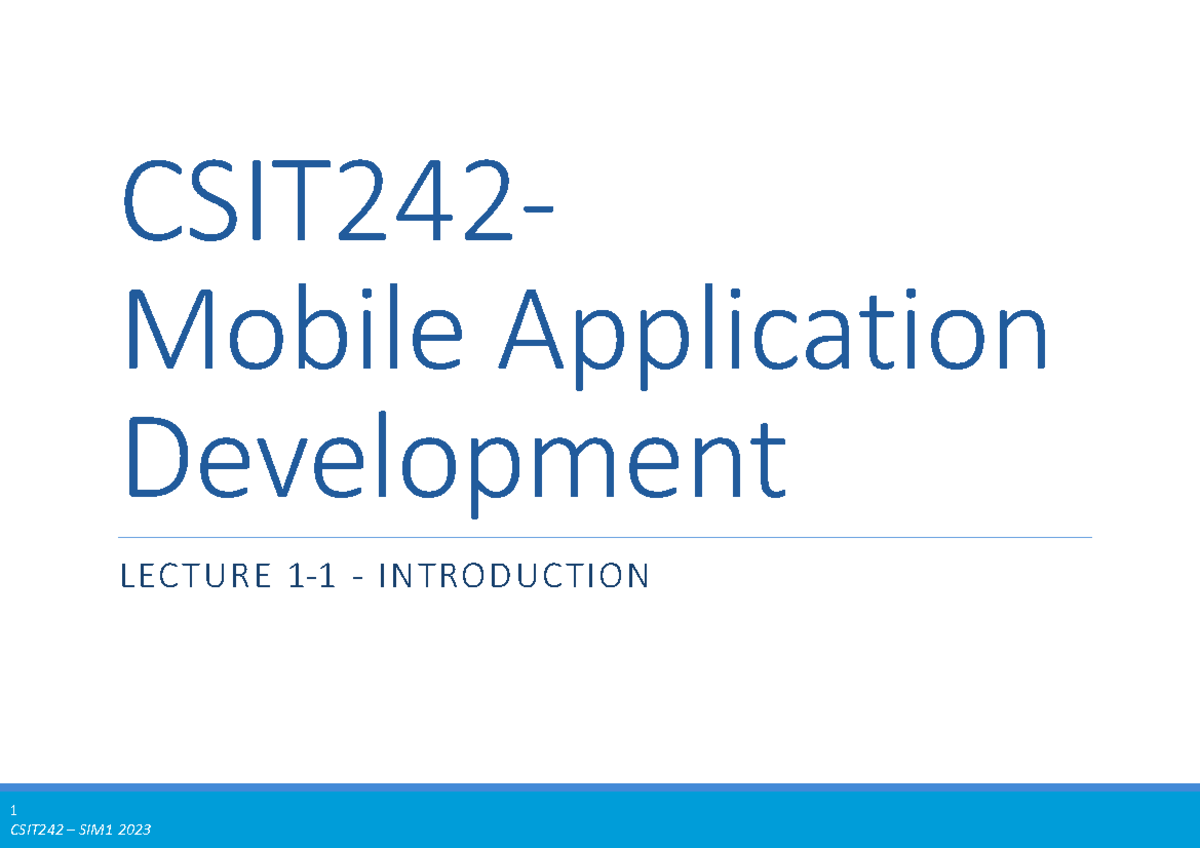 CSIT242-
Mobile Application Development

LECTURE 1-1 - INTRODUCTION

1
CSIT242 – SIM1 2023